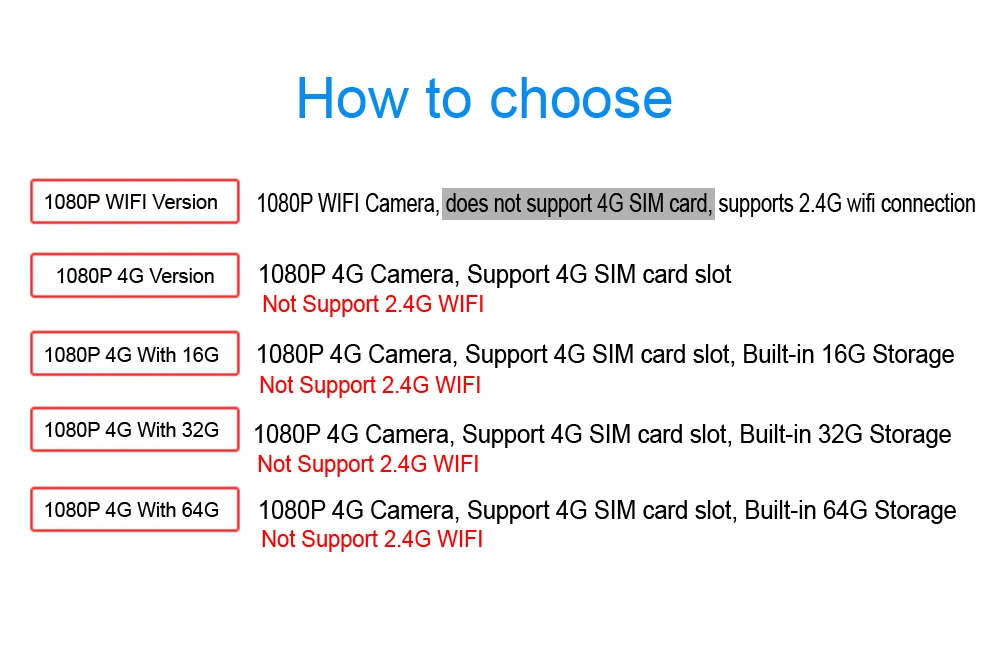 How to choose

1080P WIFI Version

1080P WIFI Camera, does not support 4G SIM card, supports 2.4G wifi connection

1080P 4G Version

1080P 4G Camera, Support 4G SIM card slot
Not Support 2.4G WIFI

1080P 4G With 16G

1080P 4G Camera, Support 4G SIM card slot, Built-in 16G Storage
Not Support 2.4G WIFI

1080P 4G With 32G

1080P 4G Camera, Support 4G SIM card slot, Built-in 32G Storage
Not Support 2.4G WIFI

1080P 4G With 64G

1080P 4G Camera, Support 4G SIM card slot, Built-in 64G Storage
Not Support 2.4G WIFI